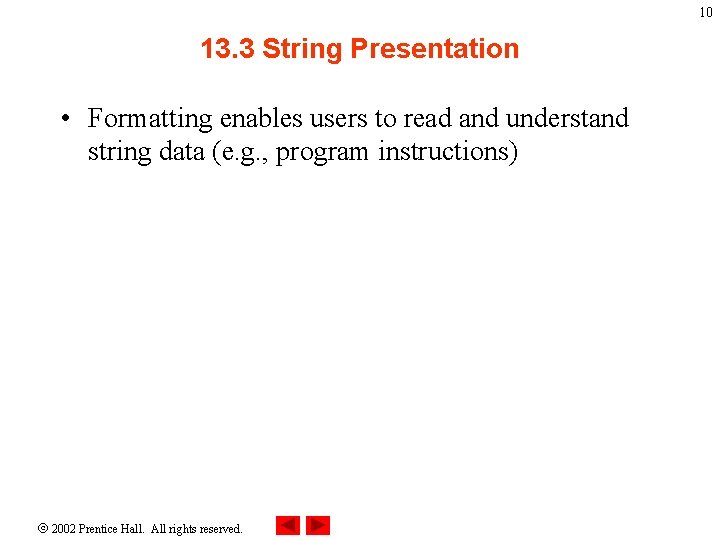 10

13.3 String Presentation

• Formatting enables users to read and understand string data (e.g., program instructions)

© 2002 Prentice Hall. All rights reserved.